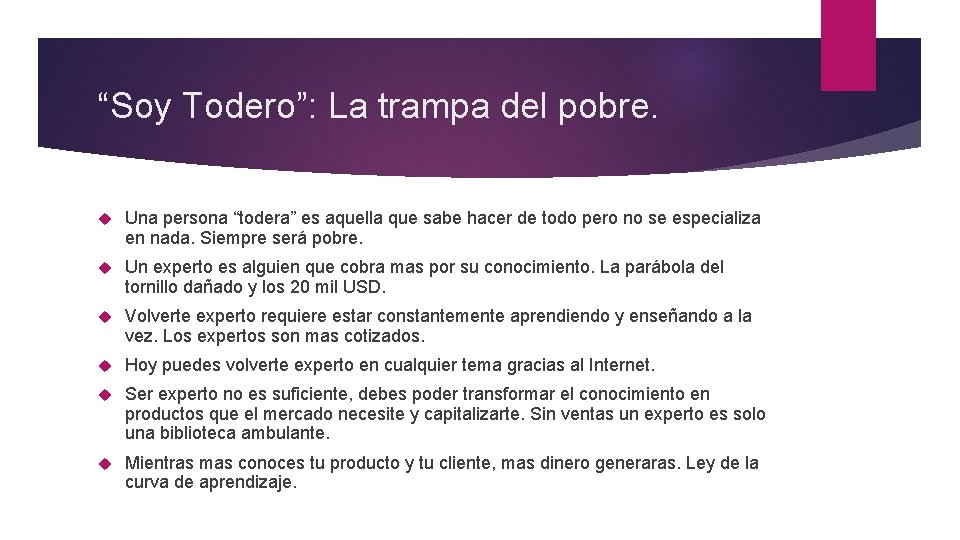 “Soy Todero”: La trampa del pobre.

Una persona “todera” es aquella que sabe hacer de todo pero no se especializa en nada. Siempre será pobre.

Un experto es alguien que cobra mas por su conocimiento. La parábola del tornillo dañado y los 20 mil USD.

Volverte experto requiere estar constantemente aprendiendo y enseñando a la vez. Los expertos son mas cotizados.

Hoy puedes volverte experto en cualquier tema gracias al Internet.

Ser experto no es suficiente, debes poder transformar el conocimiento en productos que el mercado necesite y capitalizarte. Sin ventas un experto es solo una biblioteca ambulante.

Mientras mas conoces tu producto y tu cliente, mas dinero generaras. Ley de la curva de aprendizaje.